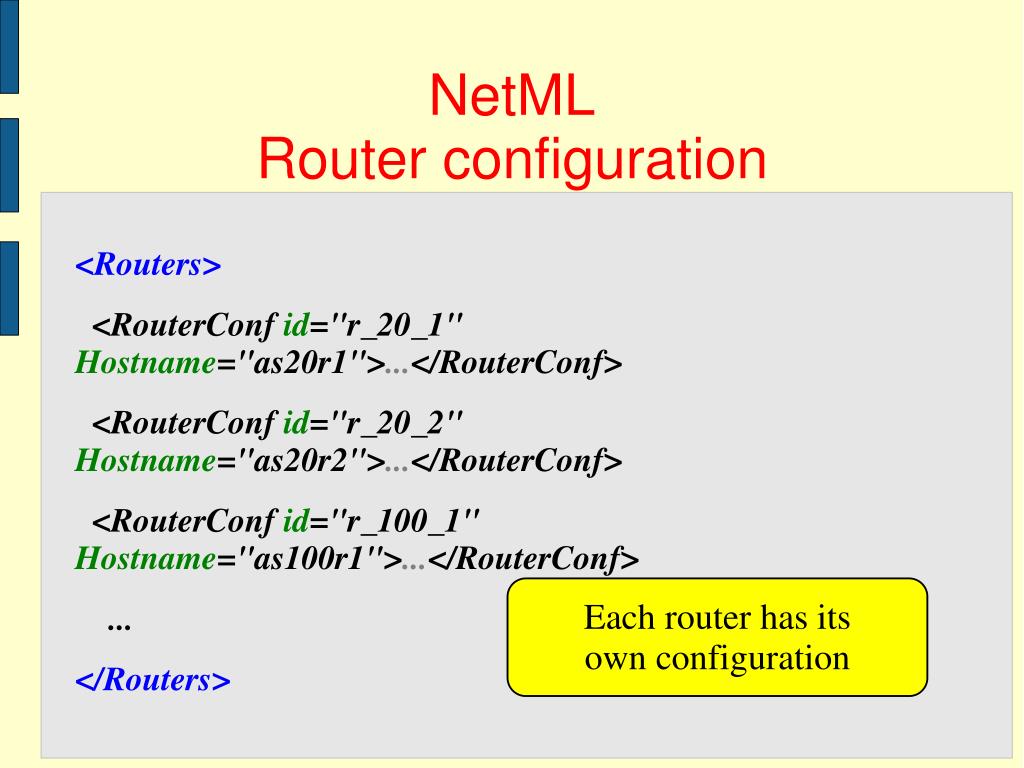 NetML
Router configuration

<Routers>

<RouterConf id="r_20_1" Hostname="as20r1">...</RouterConf>

<RouterConf id="r_20_2" Hostname="as20r2">...</RouterConf>

<RouterConf id="r_100_1" Hostname="as100r1">...</RouterConf>

...

</Routers>

Each router has its own configuration